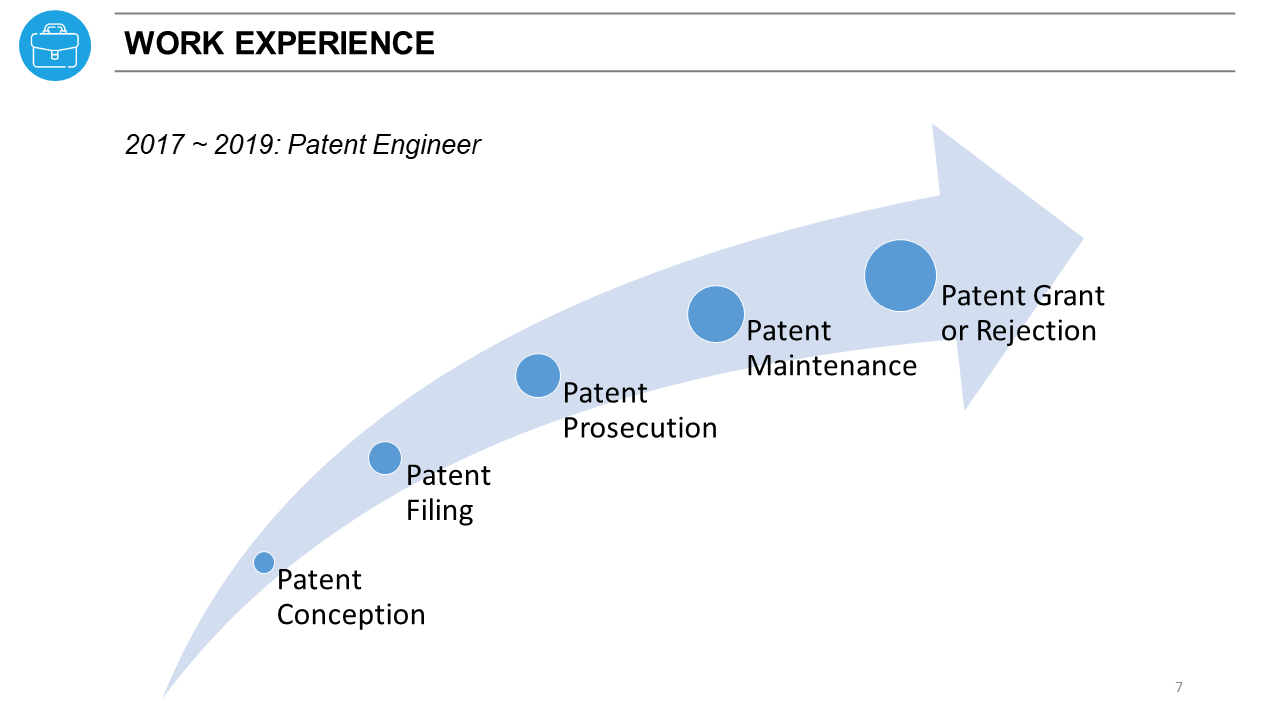 WORK EXPERIENCE

2017 ~ 2019: Patent Engineer

Patent Conception

Patent Filing

Patent Prosecution

Patent Maintenance

Patent Grant or Rejection

7